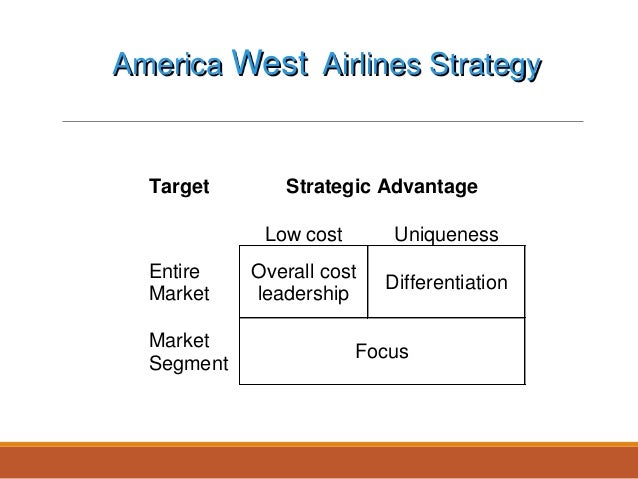 America West Airlines Strategy

| Target | Strategic Advantage | |
|---|---|---|
| | Low cost | Uniqueness |
| Entire Market | Overall cost leadership | Differentiation |
| Market Segment | Focus | |